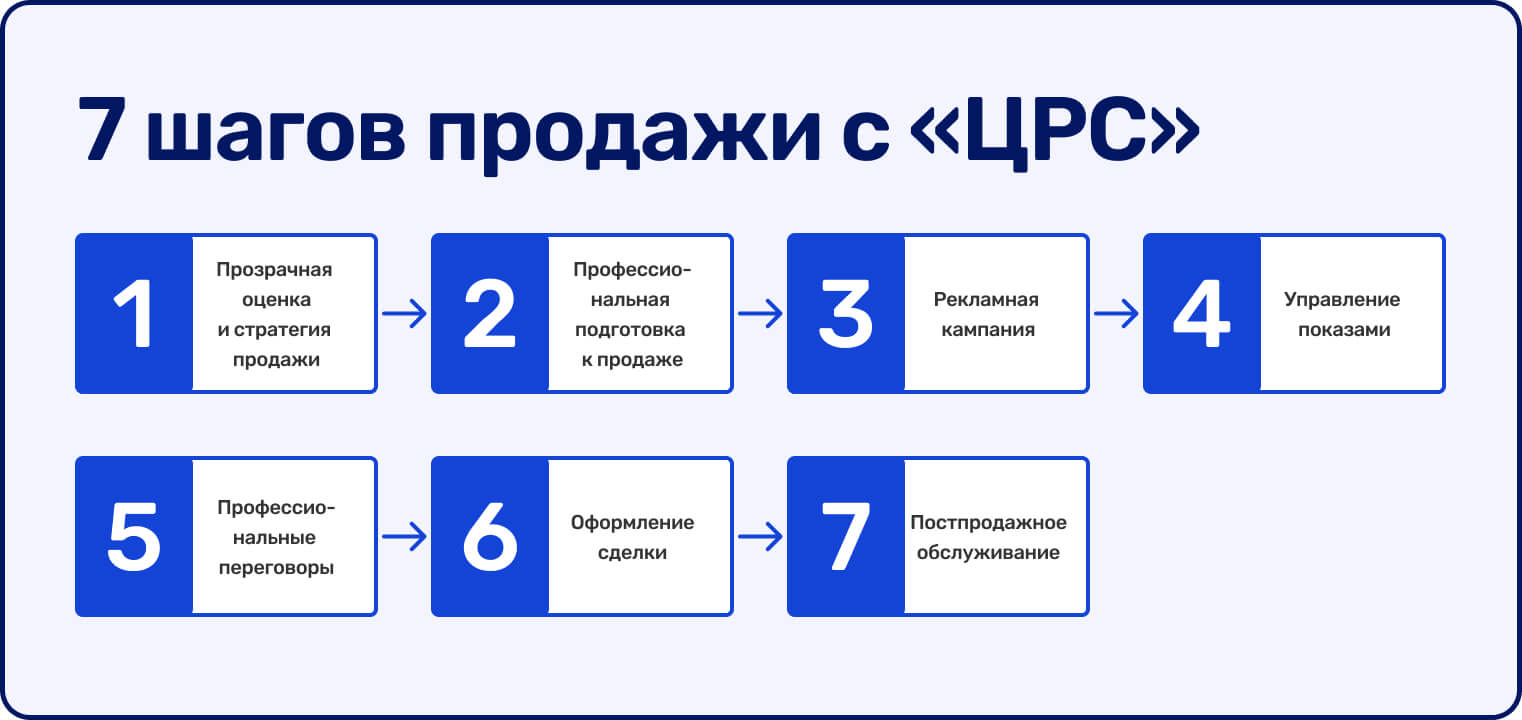 7 шагов продажи с «ЦРС»

1 Прозрачная оценка и стратегия продажи

2 Профессиональная подготовка к продаже

3 Рекламная кампания

4 Управление показами

5 Профессиональные переговоры

6 Оформление сделки

7 Постпродажное обслуживание